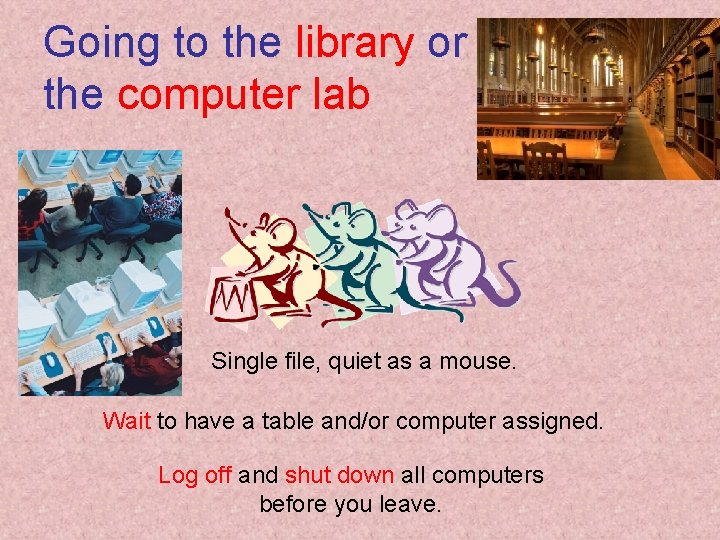 Going to the library or the computer lab

Single file, quiet as a mouse.

Wait to have a table and/or computer assigned.

Log off and shut down all computers before you leave.